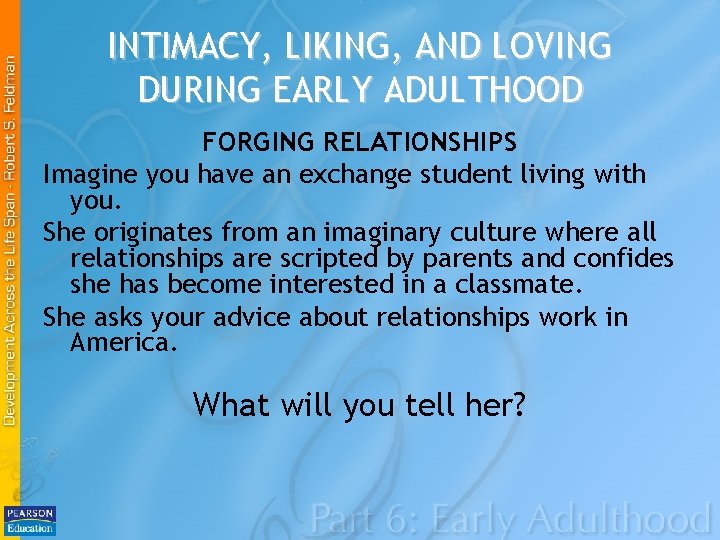 Development Across the Life Span - Robert S. Feldman

INTIMACY, LIKING, AND LOVING DURING EARLY ADULTHOOD

FORGING RELATIONSHIPS

Imagine you have an exchange student living with you.

She originates from an imaginary culture where all relationships are scripted by parents and confides she has become interested in a classmate.

She asks your advice about relationships work in America.

What will you tell her?

PEARSON Education

Part 6: Early Adulthood